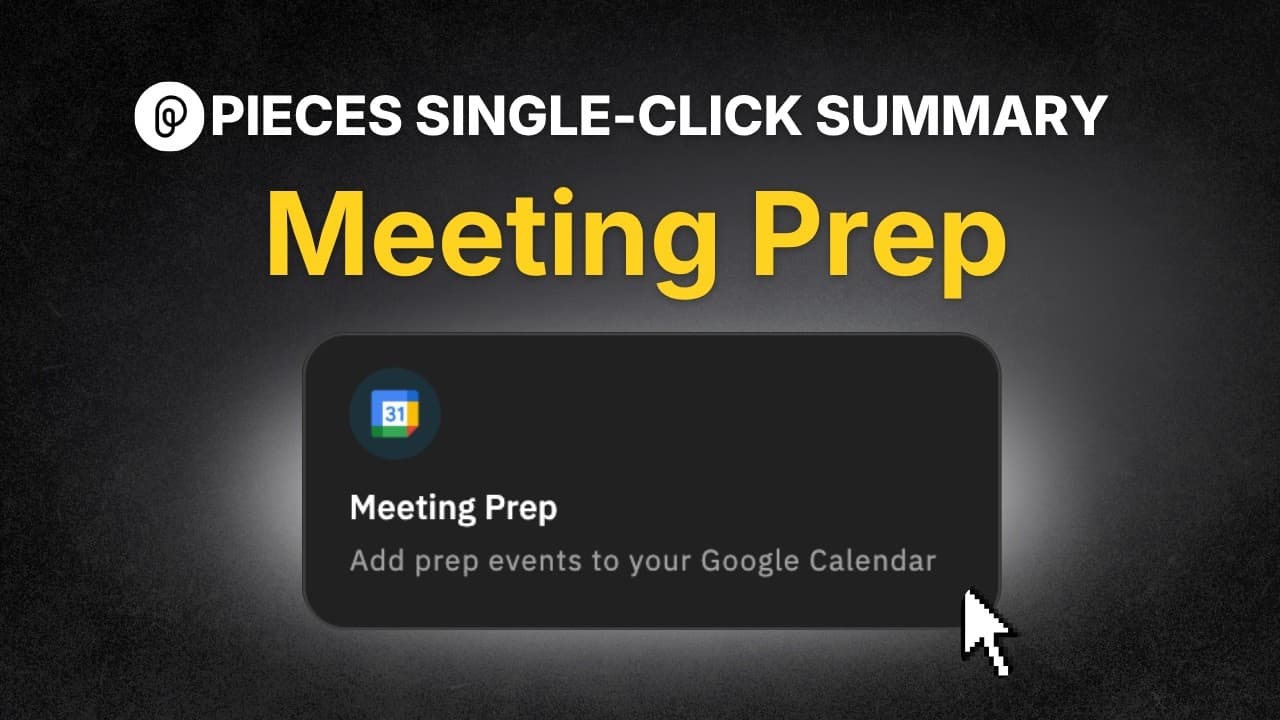 PIECES SINGLE-CLICK SUMMARY

Meeting Prep

31

Meeting Prep

Add prep events to your Google Calendar